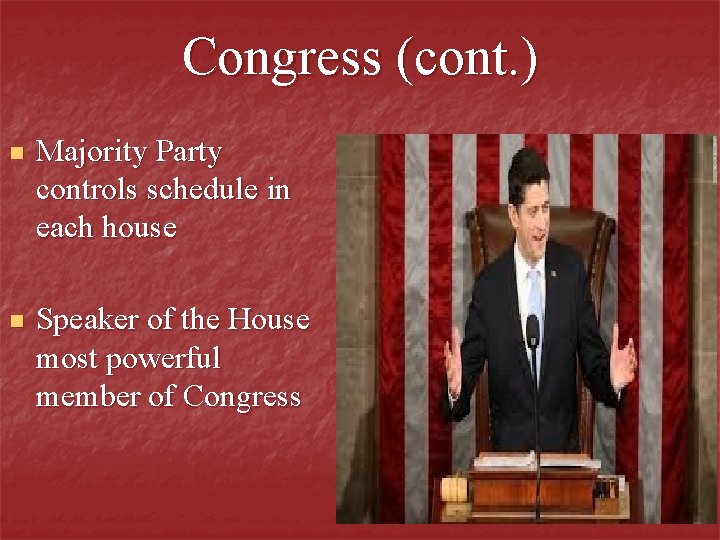 Congress (cont.)

• Majority Party controls schedule in each house

• Speaker of the House most powerful member of Congress